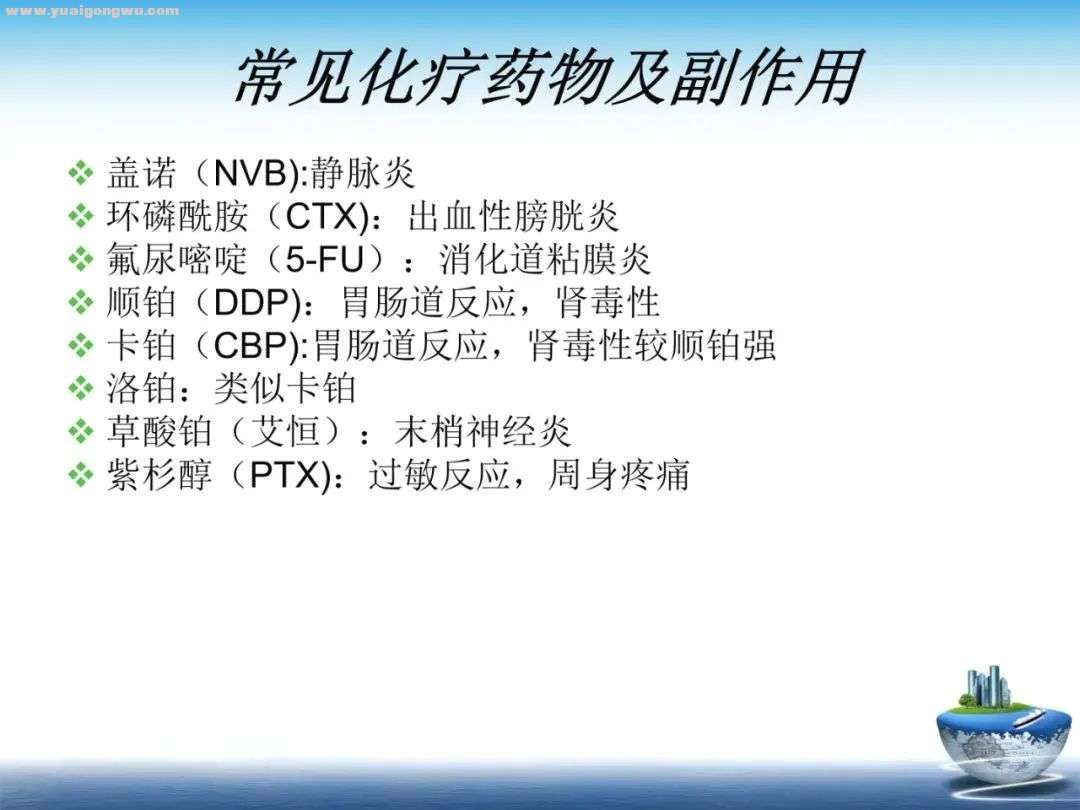 www.yuaigongwu.com

常见化疗药物及副作用

❖ 盖诺（NVB):静脉炎
❖ 环磷酰胺（CTX)：出血性膀胱炎
❖ 氟尿嘧啶（5-FU）：消化道粘膜炎
❖ 顺铂（DDP)：胃肠道反应，肾毒性
❖ 卡铂（CBP):胃肠道反应，肾毒性较顺铂强
❖ 洛铂：类似卡铂
❖ 草酸铂（艾恒）：末梢神经炎
❖ 紫杉醇（PTX)：过敏反应，周身疼痛